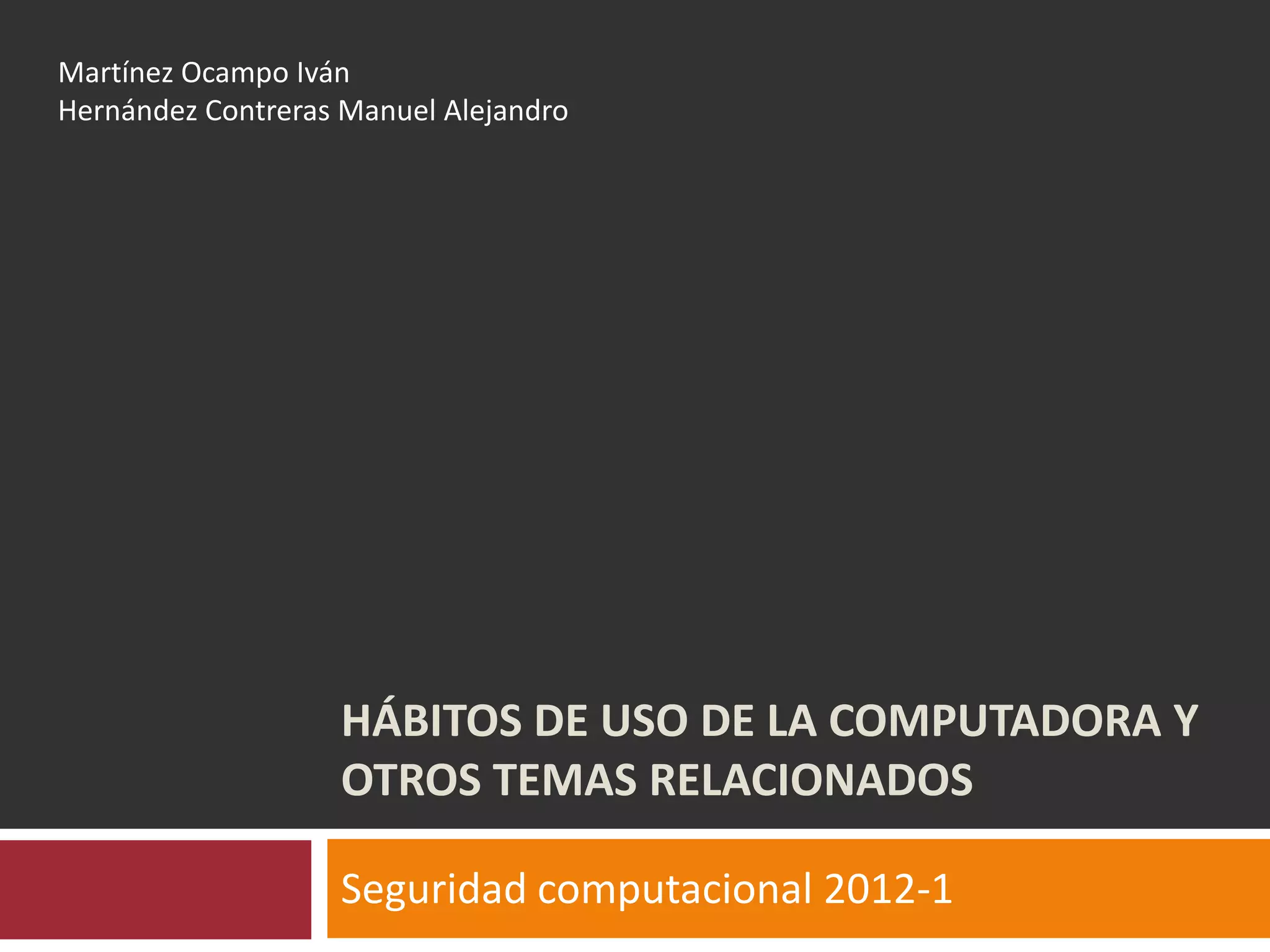 Martínez Ocampo Iván
Hernández Contreras Manuel Alejandro

HÁBITOS DE USO DE LA COMPUTADORA Y OTROS TEMAS RELACIONADOS

Seguridad computacional 2012-1